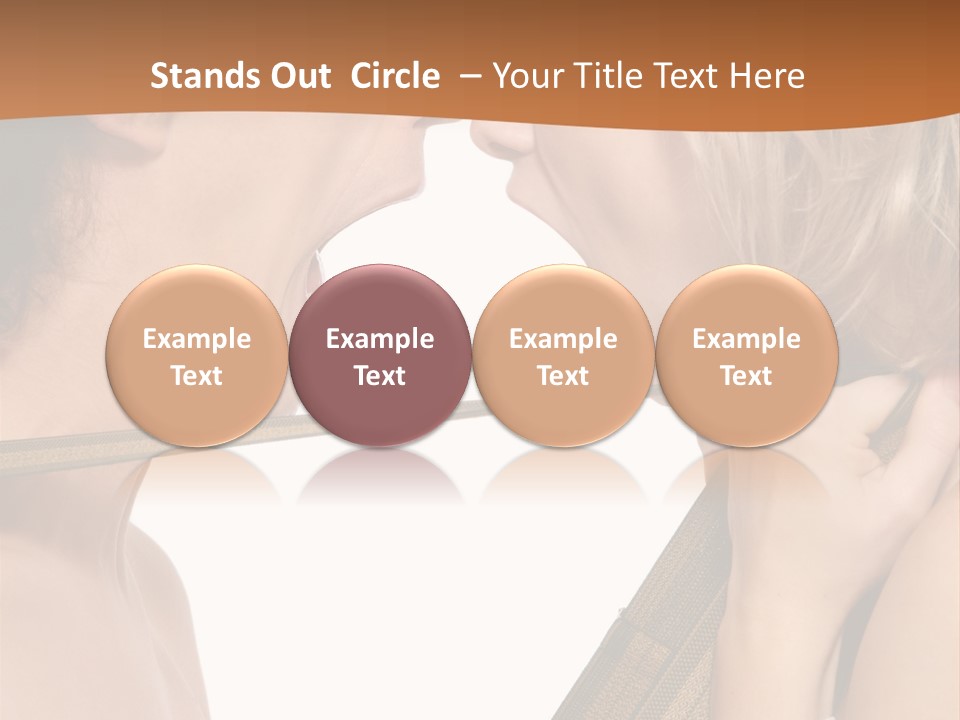 Stands Out Circle – Your Title Text Here

Example Text

Example Text

Example Text

Example Text